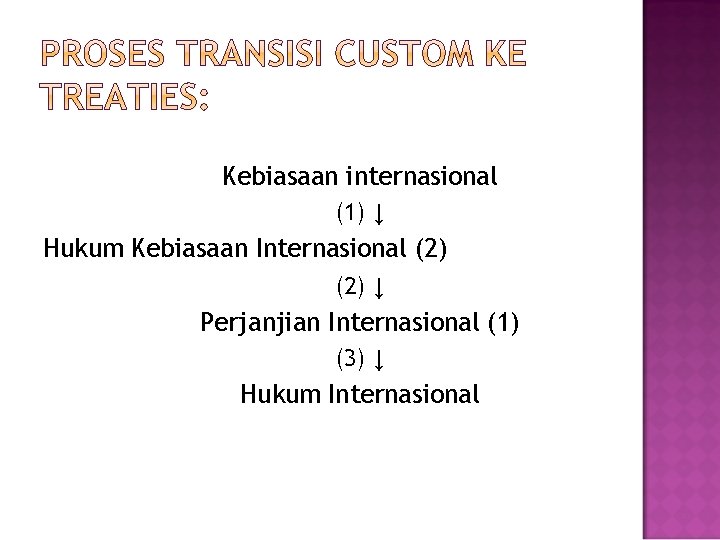 PROSES TRANSISI CUSTOM KE TREATIES:

Kebiasaan internasional

(1) ↓

Hukum Kebiasaan Internasional (2)

(2) ↓

Perjanjian Internasional (1)

(3) ↓

Hukum Internasional